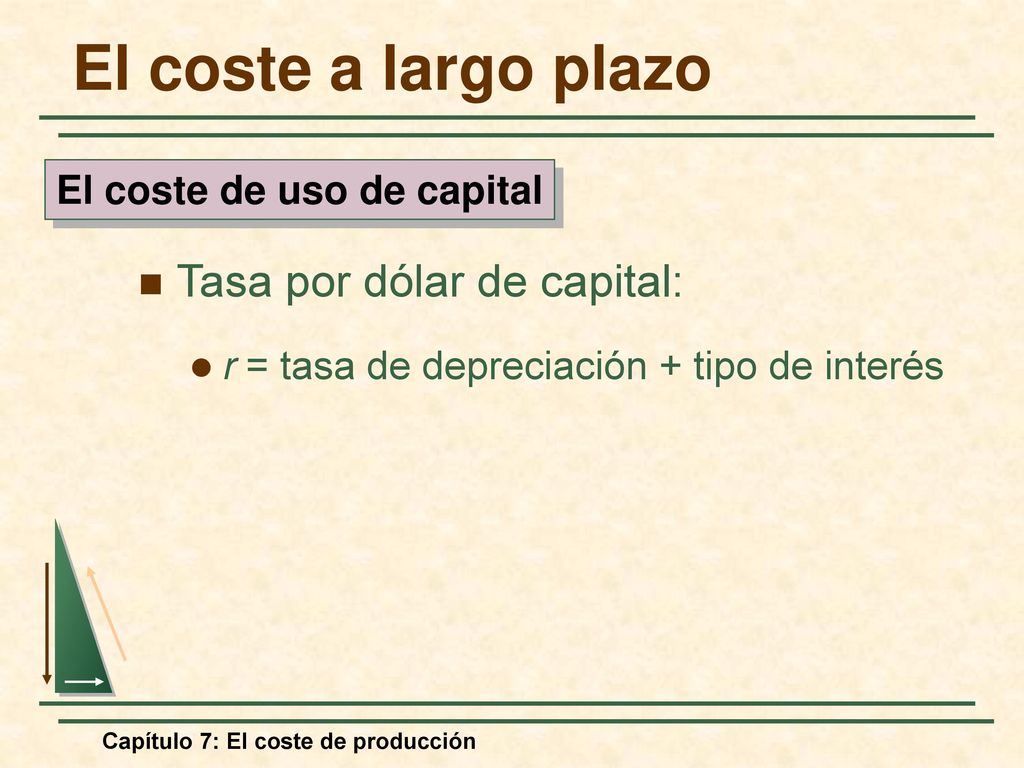 El coste a largo plazo

El coste de uso de capital

Tasa por dólar de capital:

$r$ = tasa de depreciación + tipo de interés

Capítulo 7: El coste de producción